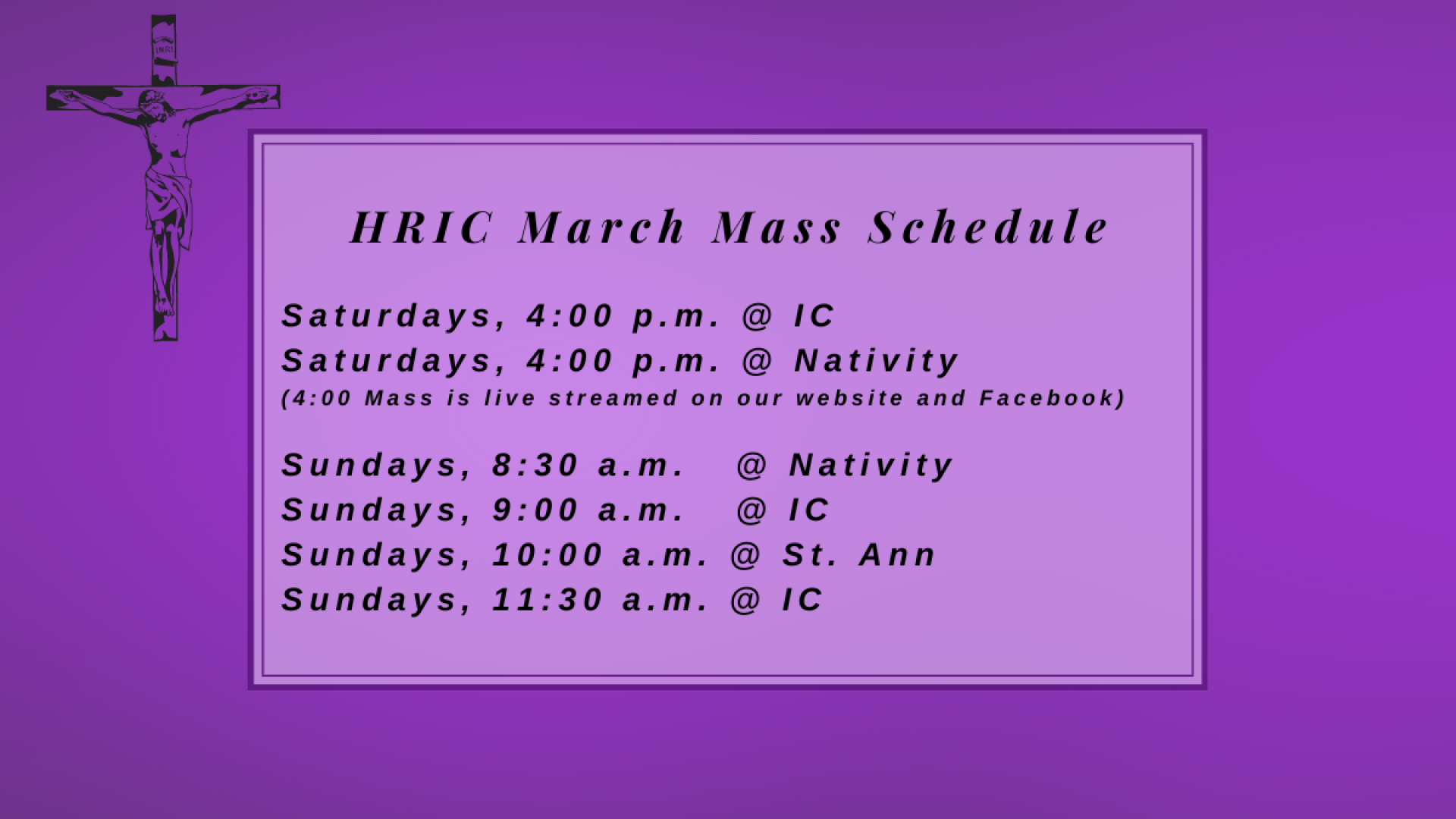 INRI

HRIC March Mass Schedule

Saturdays, 4:00 p.m. @ IC
Saturdays, 4:00 p.m. @ Nativity
(4:00 Mass is live streamed on our website and Facebook)

Sundays, 8:30 a.m. @ Nativity
Sundays, 9:00 a.m. @ IC
Sundays, 10:00 a.m. @ St. Ann
Sundays, 11:30 a.m. @ IC